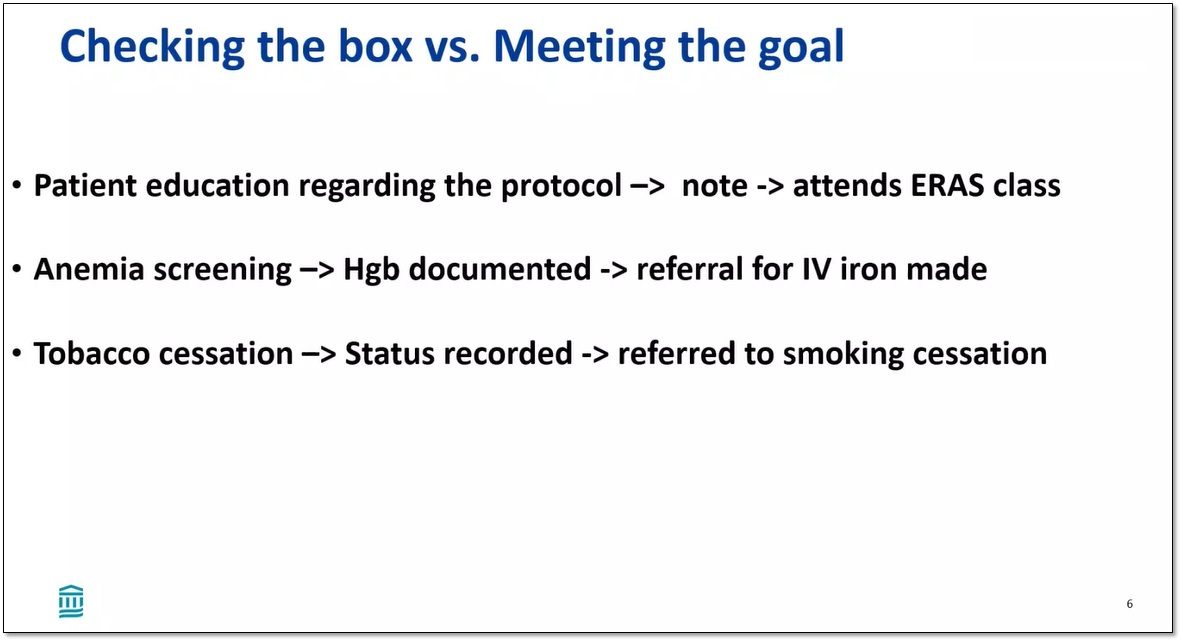 Checking the box vs. Meeting the goal

• Patient education regarding the protocol –> note -> attends ERAS class

• Anemia screening –> Hgb documented -> referral for IV iron made

• Tobacco cessation –> Status recorded -> referred to smoking cessation

6